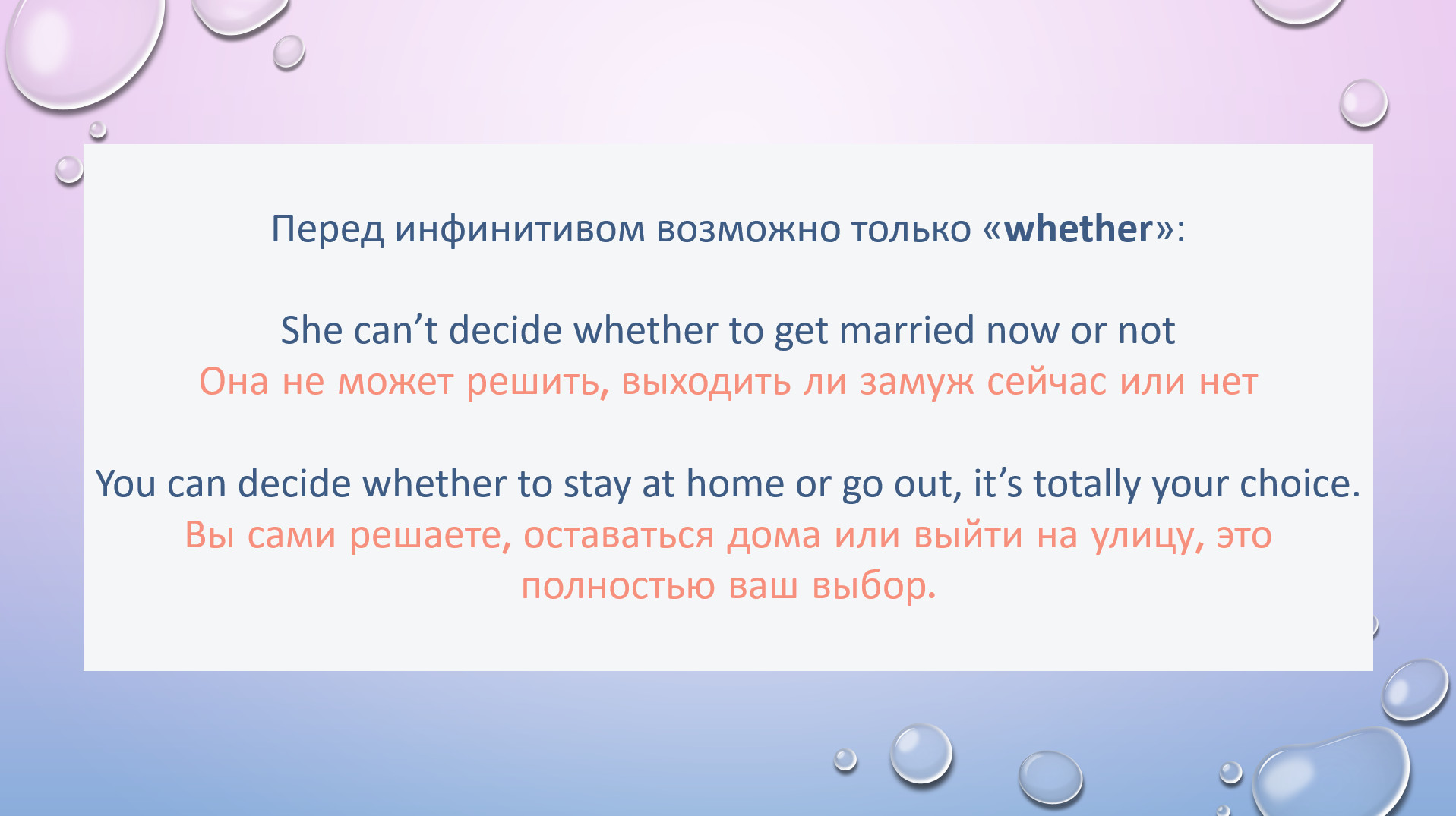 Перед инфинитивом возможно только «whether»:

She can’t decide whether to get married now or not
Она не может решить, выходить ли замуж сейчас или нет

You can decide whether to stay at home or go out, it’s totally your choice.
Вы сами решаете, оставаться дома или выйти на улицу, это полностью ваш выбор.